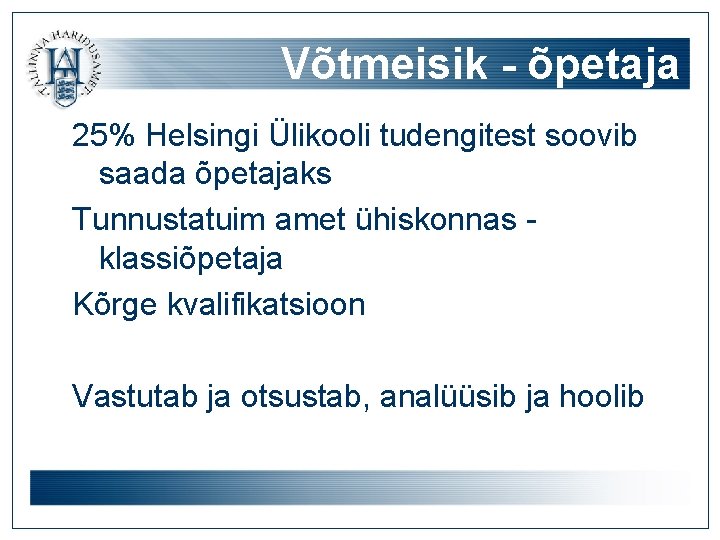 TALLINNA HARIDUSAMET

Võtmeisik - õpetaja

25% Helsingi Ülikooli tudengitest soovib saada õpetajaks

Tunnustatuim amet ühiskonnas - klassiõpetaja

Kõrge kvalifikatsioon

Vastutab ja otsustab, analüüsib ja hoolib